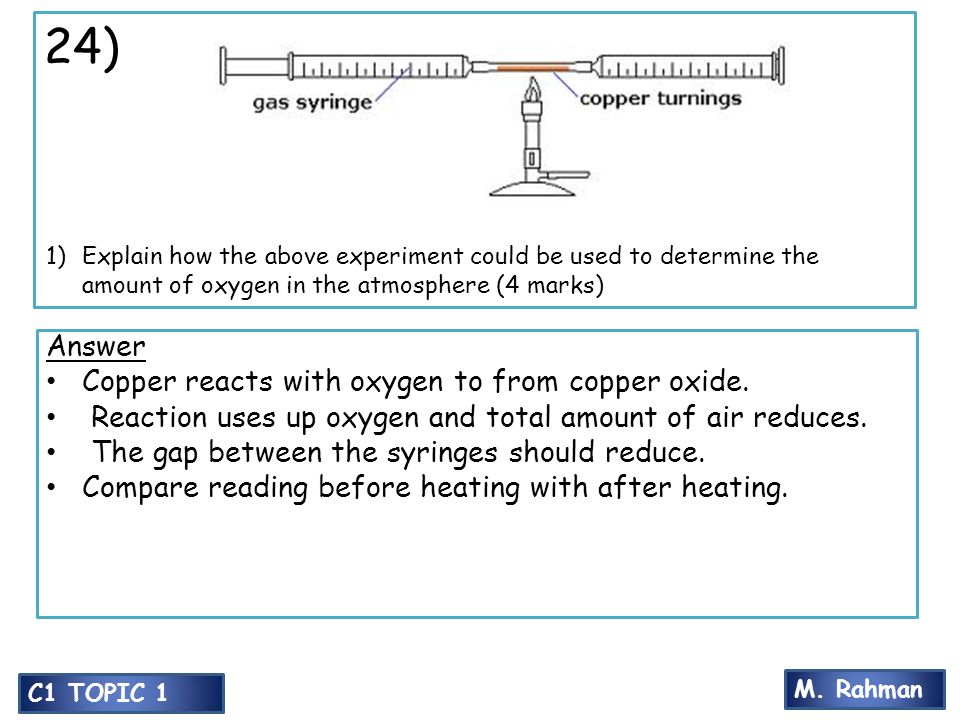 24)

gas syringe

copper turnings

1) Explain how the above experiment could be used to determine the amount of oxygen in the atmosphere (4 marks)

Answer
• Copper reacts with oxygen to from copper oxide.
• Reaction uses up oxygen and total amount of air reduces.
• The gap between the syringes should reduce.
• Compare reading before heating with after heating.

C1 TOPIC 1

M. Rahman